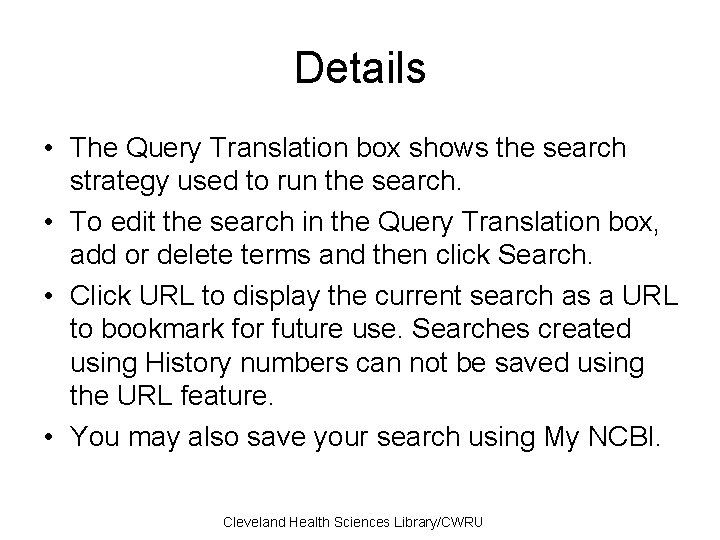 Details

• The Query Translation box shows the search strategy used to run the search.
• To edit the search in the Query Translation box, add or delete terms and then click Search.
• Click URL to display the current search as a URL to bookmark for future use. Searches created using History numbers can not be saved using the URL feature.
• You may also save your search using My NCBI.

Cleveland Health Sciences Library/CWRU